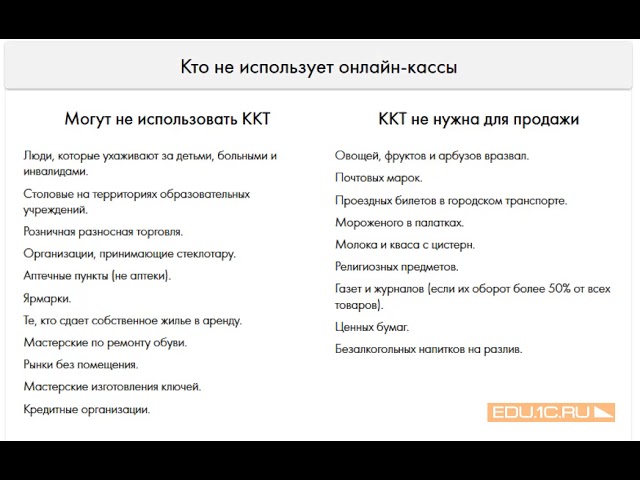 Кто не использует онлайн-кассы

Могут не использовать ККТ

Люди, которые ухаживают за детьми, больными и инвалидами.

Столовые на территориях образовательных учреждений.

Розничная разносная торговля.

Организации, принимающие стеклотару.

Аптечные пункты (не аптеки).

Ярмарки.

Те, кто сдает собственное жилье в аренду.

Мастерские по ремонту обуви.

Рынки без помещения.

Мастерские изготовления ключей.

Кредитные организации.

ККТ не нужна для продажи

Овощей, фруктов и арбузов вразвал.

Почтовых марок.

Проездных билетов в городском транспорте.

Мороженого в палатках.

Молока и кваса с цистерн.

Религиозных предметов.

Газет и журналов (если их оборот более 50% от всех товаров).

Ценных бумаг.

Безалкогольных напитков на разлив.

EDU.1C.RU